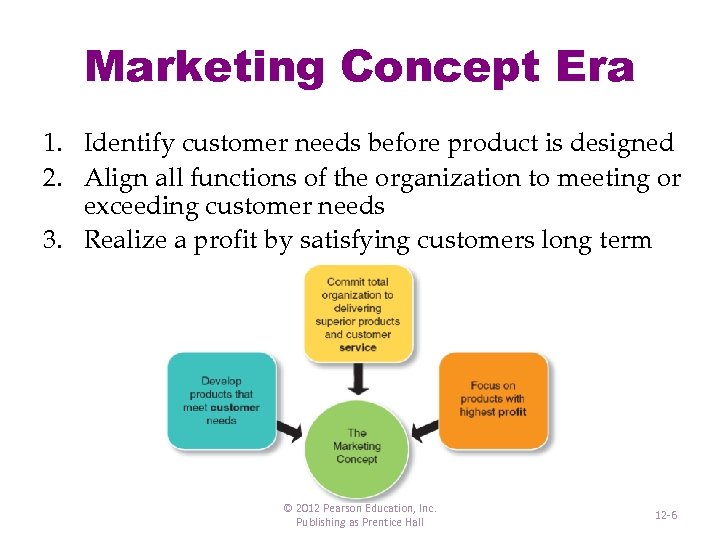 Marketing Concept Era

1. Identify customer needs before product is designed
2. Align all functions of the organization to meeting or exceeding customer needs
3. Realize a profit by satisfying customers long term

Commit total organization to delivering superior products and customer service

Develop products that meet customer needs

Focus on products with highest profit

The Marketing Concept

© 2012 Pearson Education, Inc. Publishing as Prentice Hall

12-6